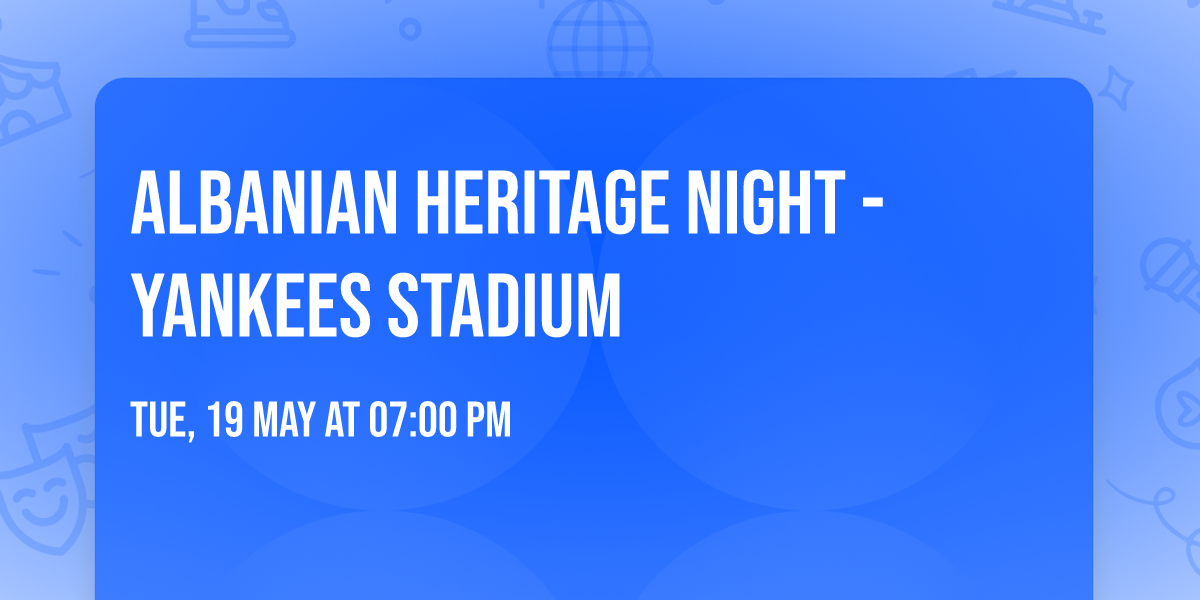 ALBANIAN HERITAGE NIGHT - YANKEES STADIUM

TUE, 19 MAY AT 07:00 PM